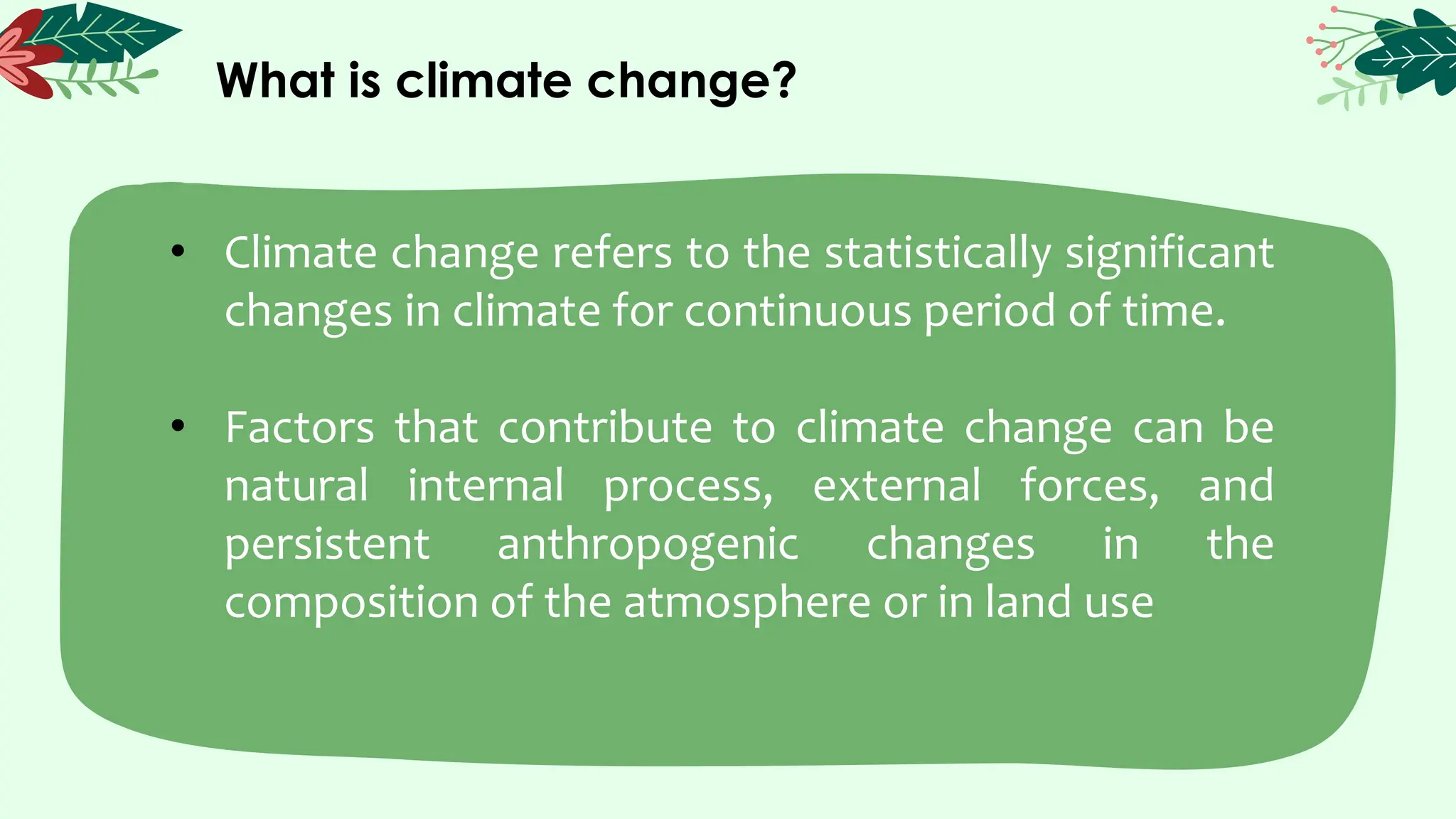 What is climate change?

• Climate change refers to the statistically significant changes in climate for continuous period of time.

• Factors that contribute to climate change can be natural internal process, external forces, and persistent anthropogenic changes in the composition of the atmosphere or in land use